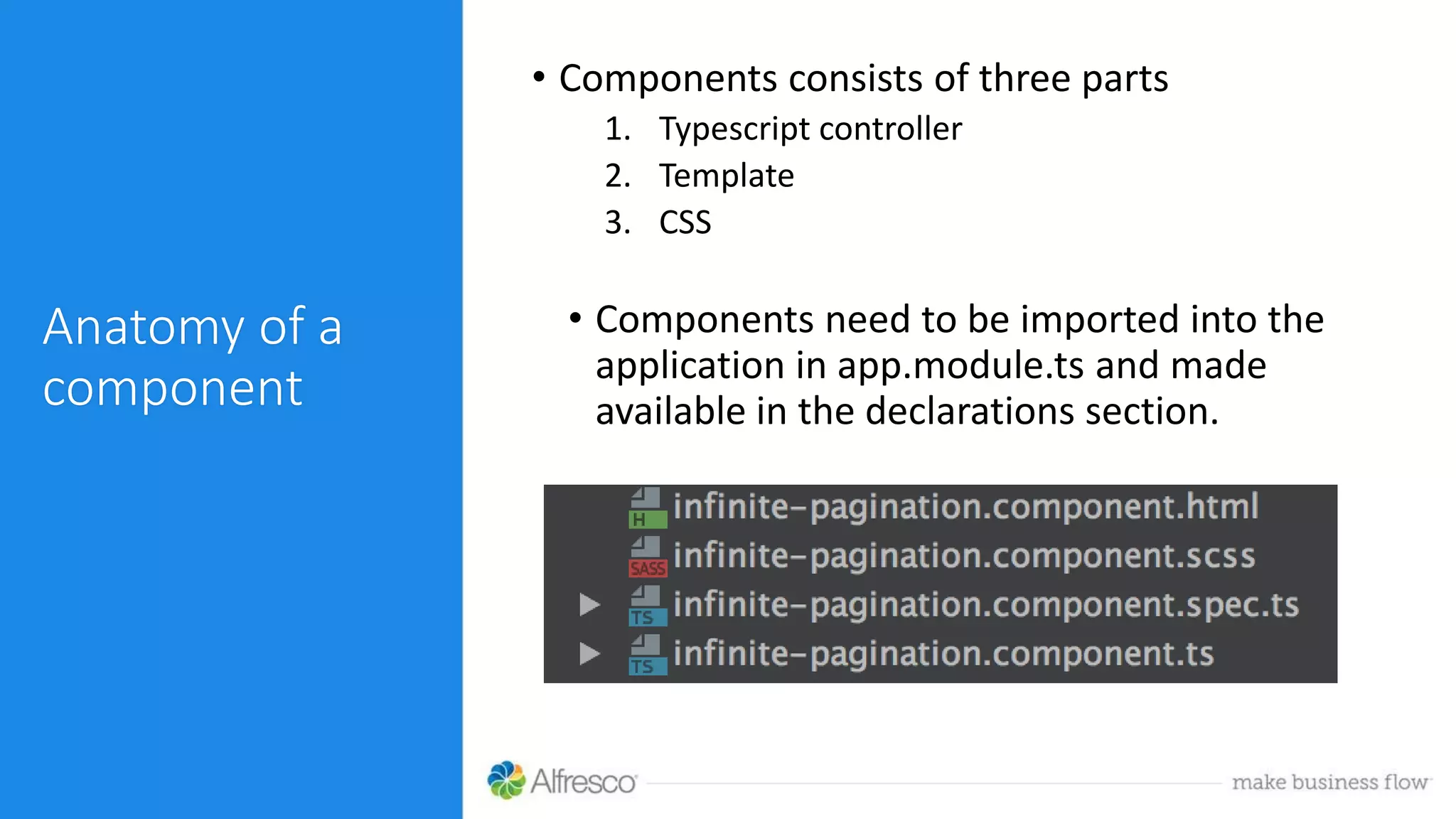 Anatomy of a component

• Components consists of three parts
1. Typescript controller
2. Template
3. CSS

• Components need to be imported into the application in app.module.ts and made available in the declarations section.

H infinite-pagination.component.html
SASS infinite-pagination.component.scss
TS infinite-pagination.component.spec.ts
TS infinite-pagination.component.ts

Alfresco

make business flow